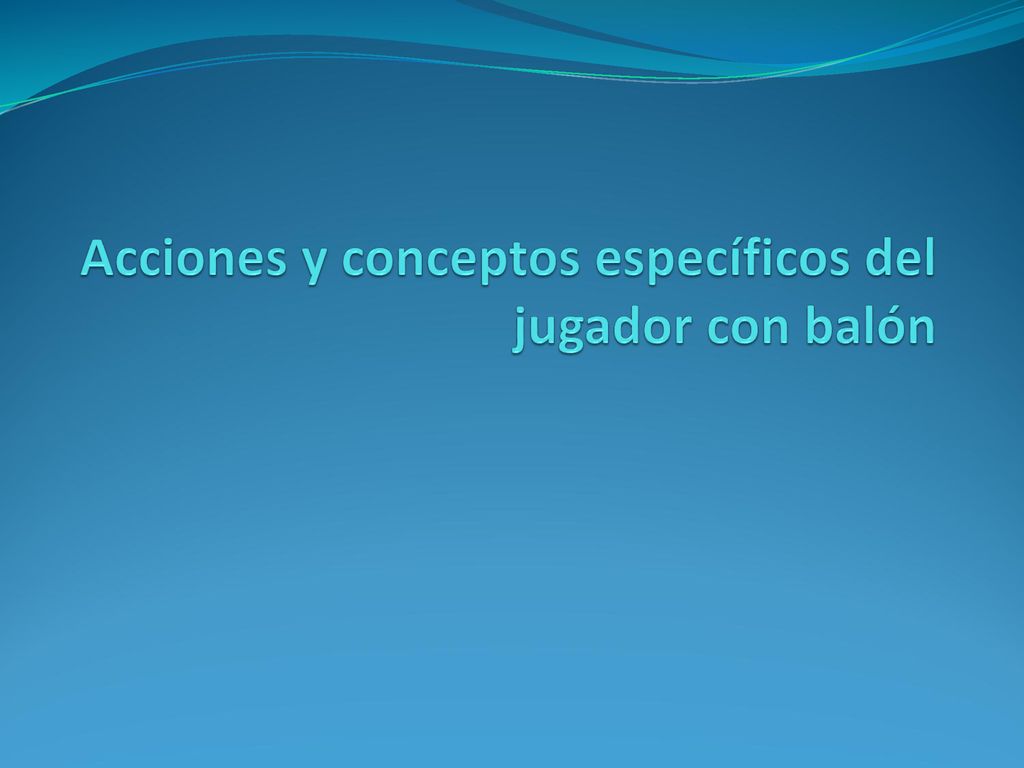 Acciones y conceptos específicos del jugador con balón